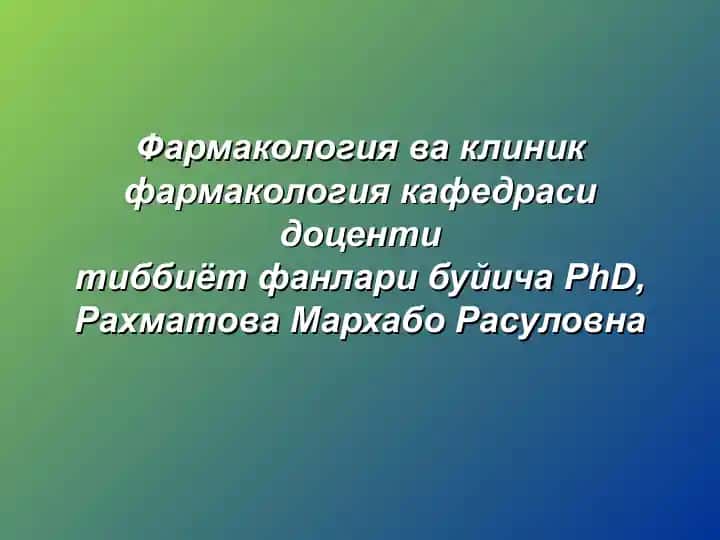 Фармакология ва клиник фармакология кафедраси доценти тиббиёт фанлари буйича PhD, Рахматова Мархабо Расуловна